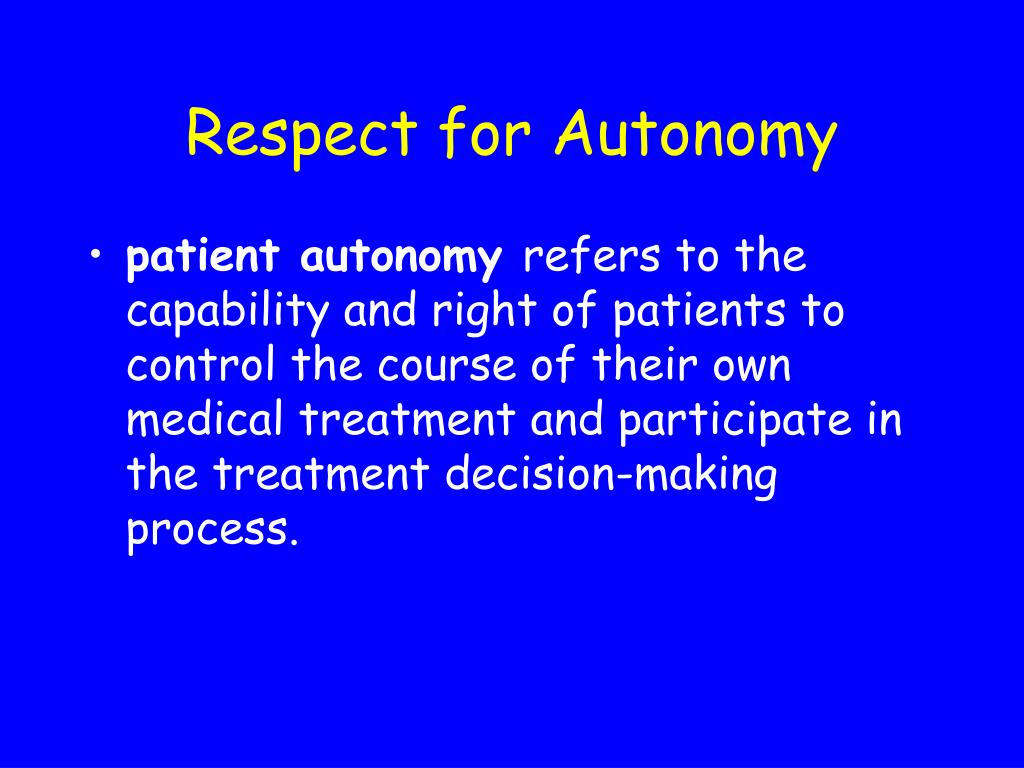 Respect for Autonomy

• patient autonomy refers to the capability and right of patients to control the course of their own medical treatment and participate in the treatment decision-making process.